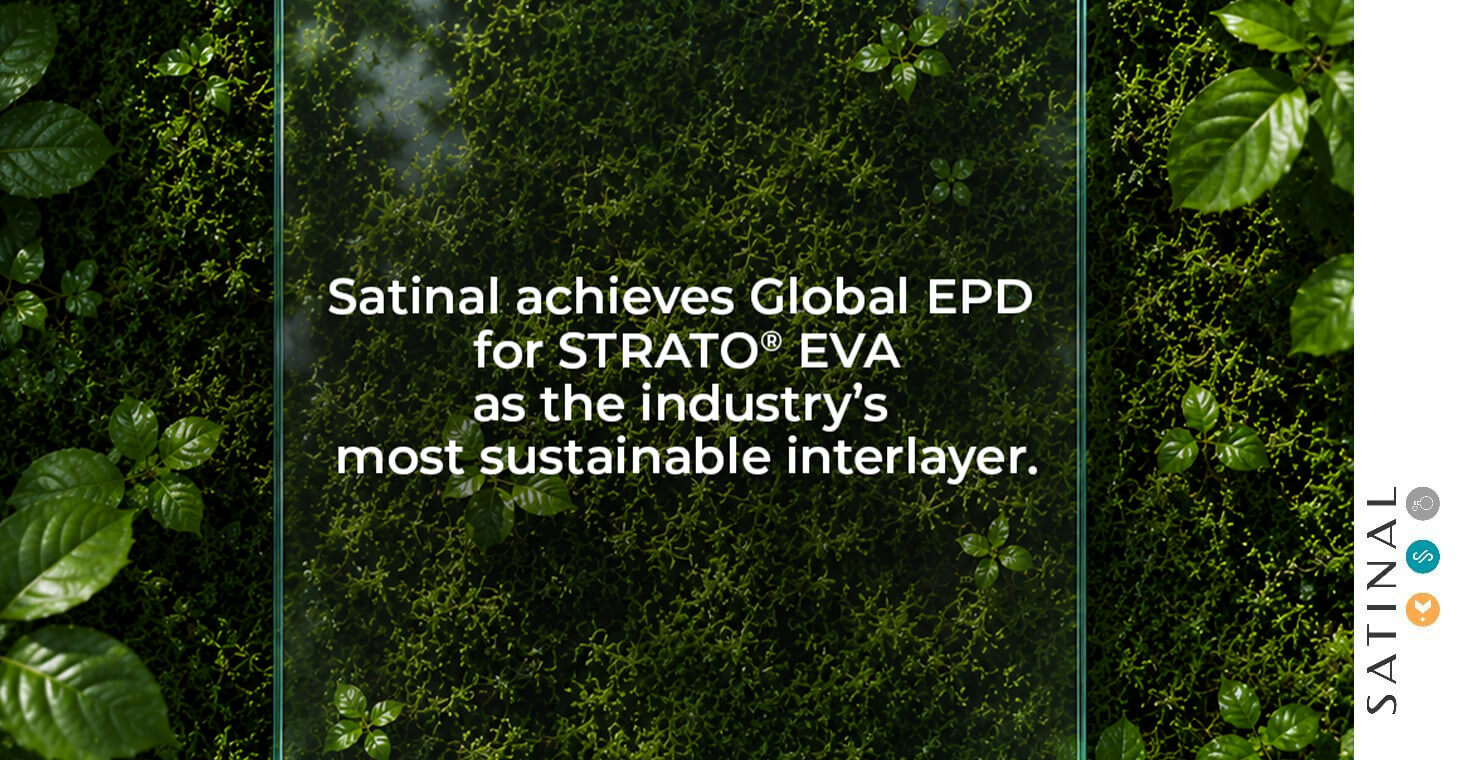 Satinal achieves Global EPD for STRATO® EVA as the industry's most sustainable interlayer.

SATINAL